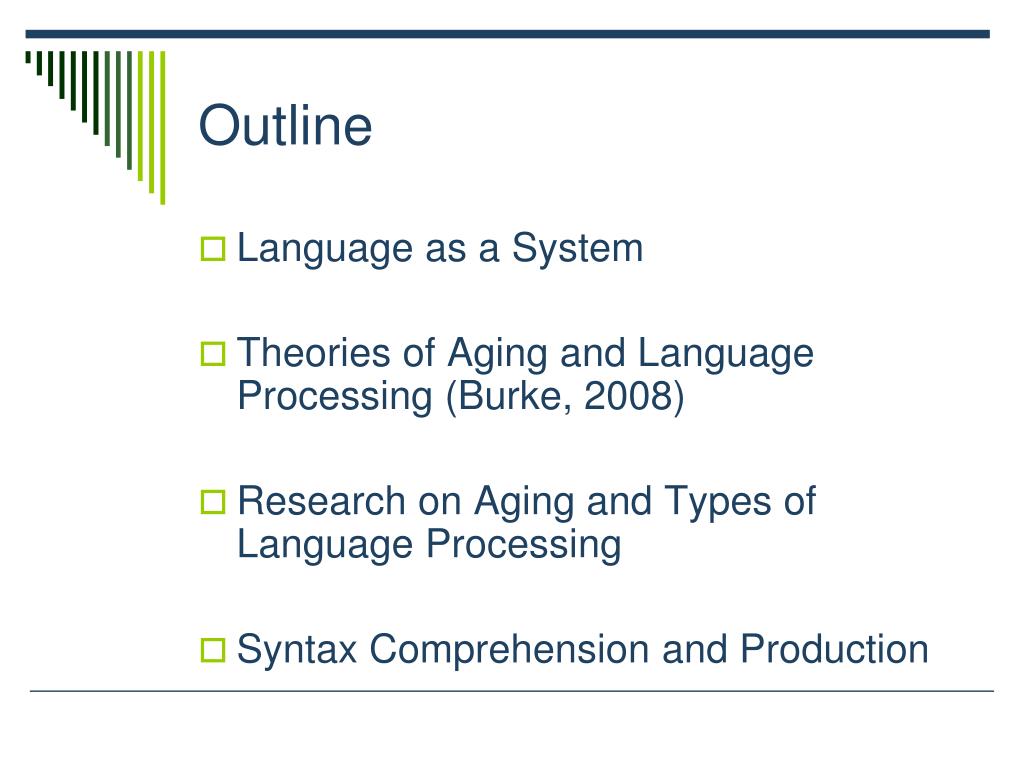 Outline

Language as a System

Theories of Aging and Language Processing (Burke, 2008)

Research on Aging and Types of Language Processing

Syntax Comprehension and Production